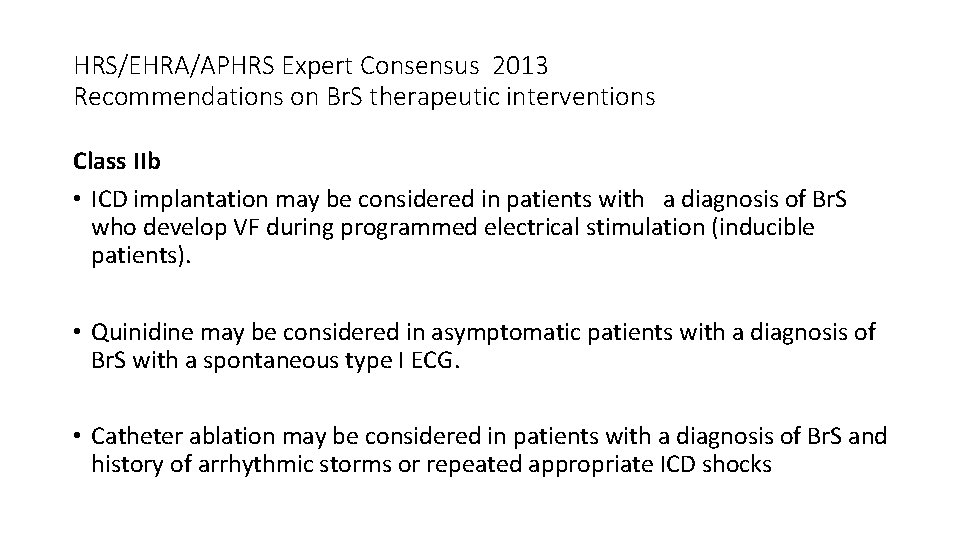 HRS/EHRA/APHRS Expert Consensus 2013
Recommendations on BrS therapeutic interventions

Class IIb

• ICD implantation may be considered in patients with a diagnosis of BrS who develop VF during programmed electrical stimulation (inducible patients).

• Quinidine may be considered in asymptomatic patients with a diagnosis of BrS with a spontaneous type I ECG.

• Catheter ablation may be considered in patients with a diagnosis of BrS and history of arrhythmic storms or repeated appropriate ICD shocks